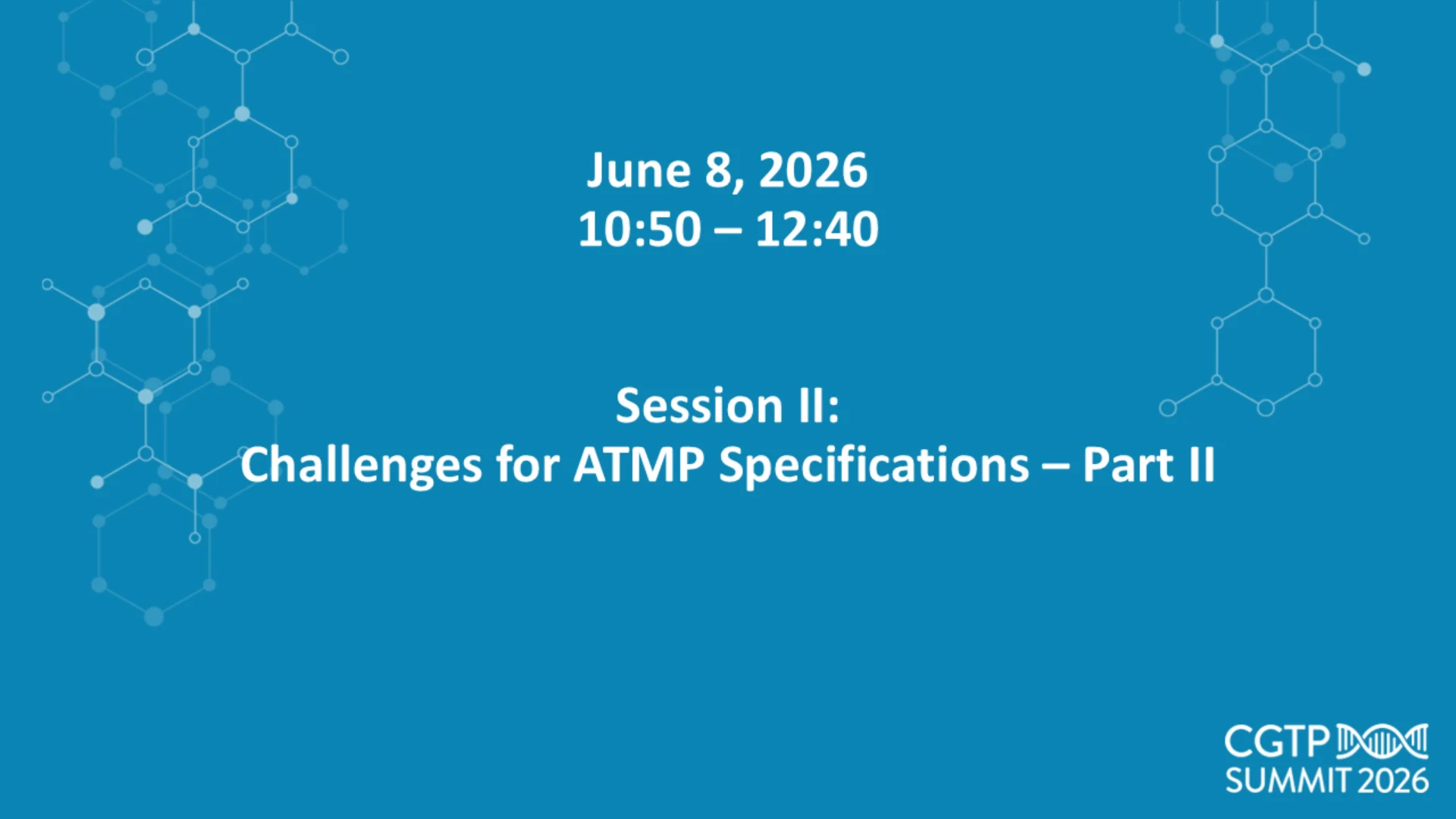 June 8, 2026
10:50 – 12:40

Session II:
Challenges for ATMP Specifications – Part II

CGTP
SUMMIT 2026